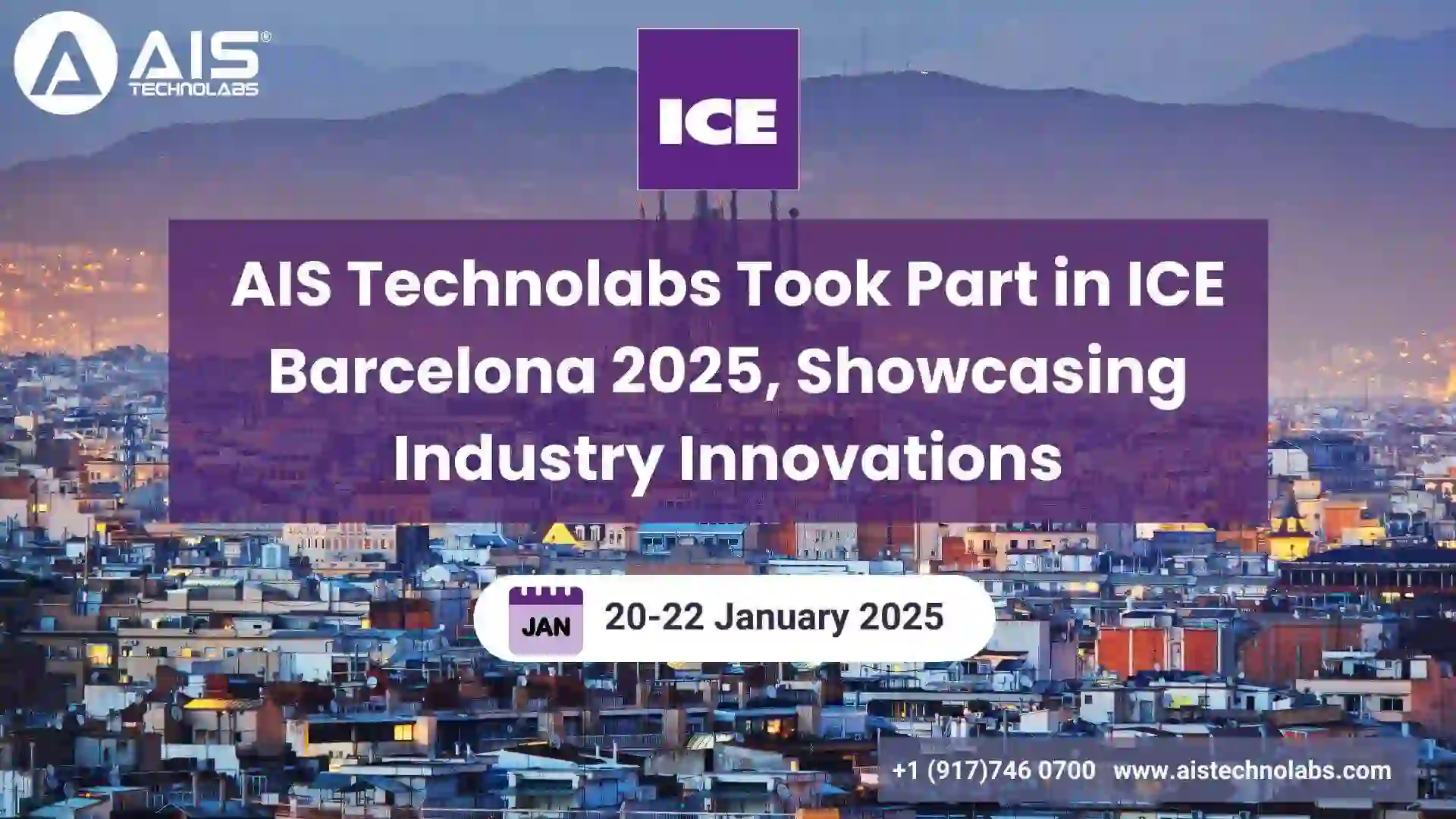 AIS®
TECHNOLABS

ICE

AIS Technolabs Took Part in ICE Barcelona 2025, Showcasing Industry Innovations

JAN

20-22 January 2025

+1 (917)746 0700 www.aistechnolabs.com